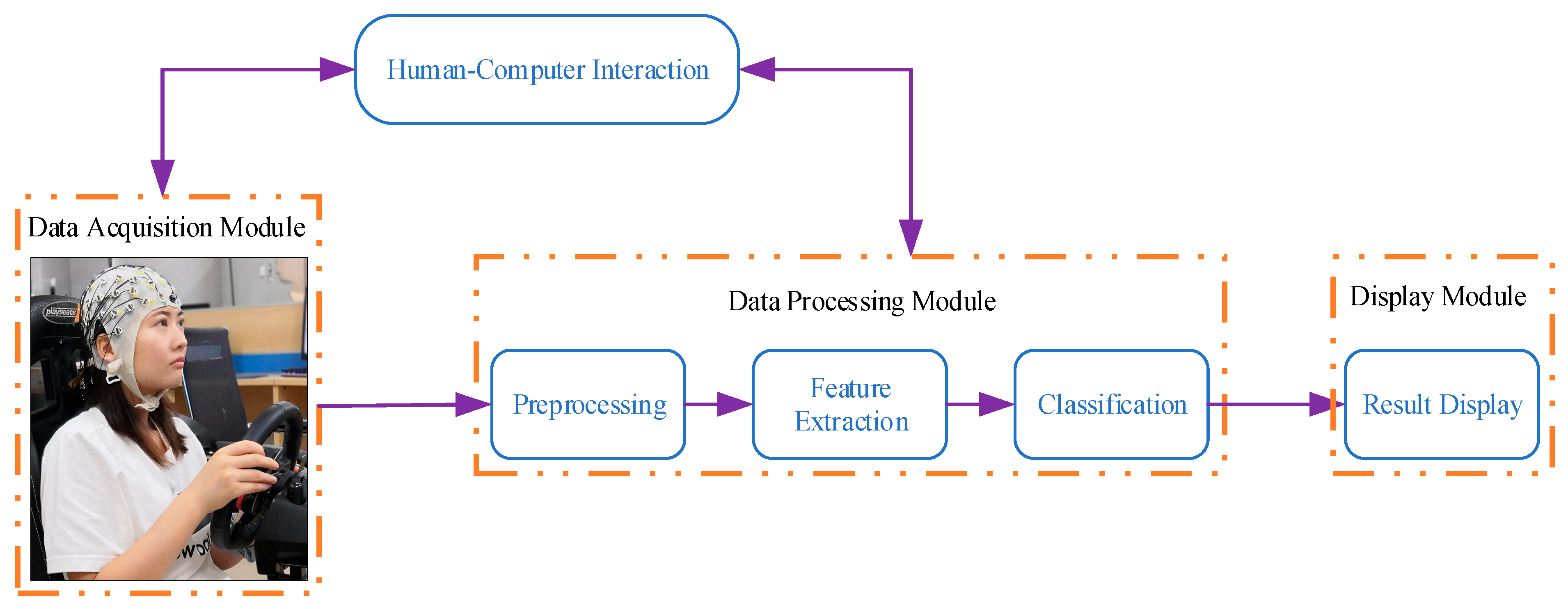 Human-Computer Interaction

Data Acquisition Module

playseats

Data Processing Module

Preprocessing

Feature Extraction

Classification

Display Module

Result Display